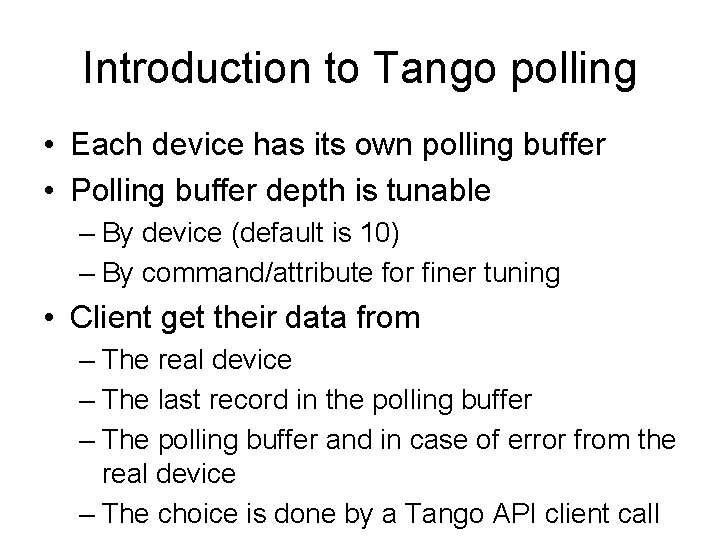 Introduction to Tango polling

• Each device has its own polling buffer
• Polling buffer depth is tunable
  – By device (default is 10)
  – By command/attribute for finer tuning
• Client get their data from
  – The real device
  – The last record in the polling buffer
  – The polling buffer and in case of error from the real device
  – The choice is done by a Tango API client call